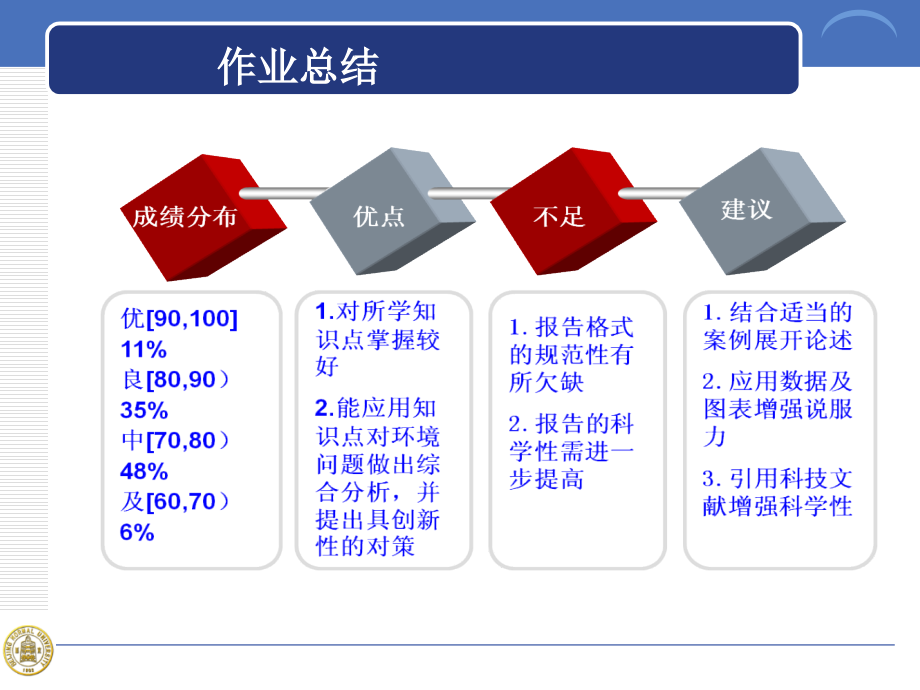 作业总结

成绩分布

优点

不足

建议

优[90,100]
11%
良[80,90）
35%
中[70,80）
48%
及[60,70）
6%

1.对所学知识点掌握较好

2.能应用知识点对环境问题做出综合分析，并提出具创新性的对策

1. 报告格式的规范性有所欠缺

2. 报告的科学性需进一步提高

1. 结合适当的案例展开论述

2. 应用数据及图表增强说服力

3. 引用科技文献增强科学性

BEIJING NORMAL UNIVERSITY
1902